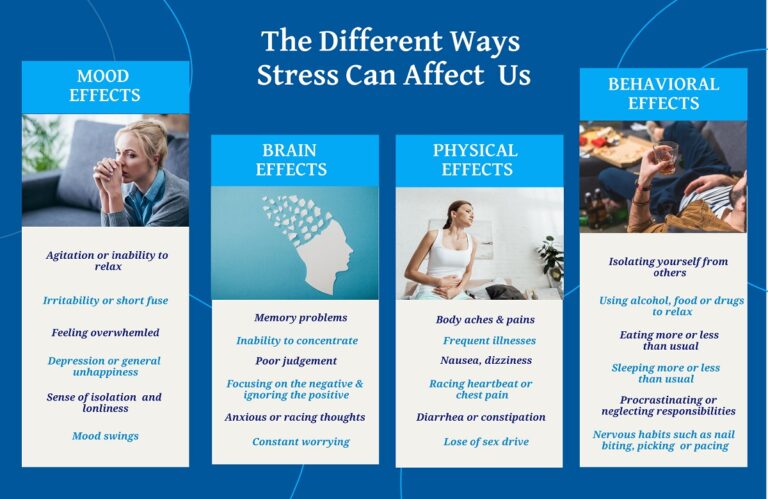 The Different Ways Stress Can Affect Us

MOOD EFFECTS

Agitation or inability to relax

Irritability or short fuse

Feeling overwhemled

Depression or general unhappiness

Sense of isolation and lonliness

Mood swings

BRAIN EFFECTS

Memory problems

Inability to concentrate

Poor judgement

Focusing on the negative & ignoring the positive

Anxious or racing thoughts

Constant worrying

PHYSICAL EFFECTS

Body aches & pains

Frequent illnesses

Nausea, dizziness

Racing heartbeat or chest pain

Diarrhea or constipation

Lose of sex drive

BEHAVIORAL EFFECTS

Isolating yourself from others

Using alcohol, food or drugs to relax

Eating more or less than usual

Sleeping more or less than usual

Procrastinating or neglecting responsibilities

Nervous habits such as nail biting, picking or pacing